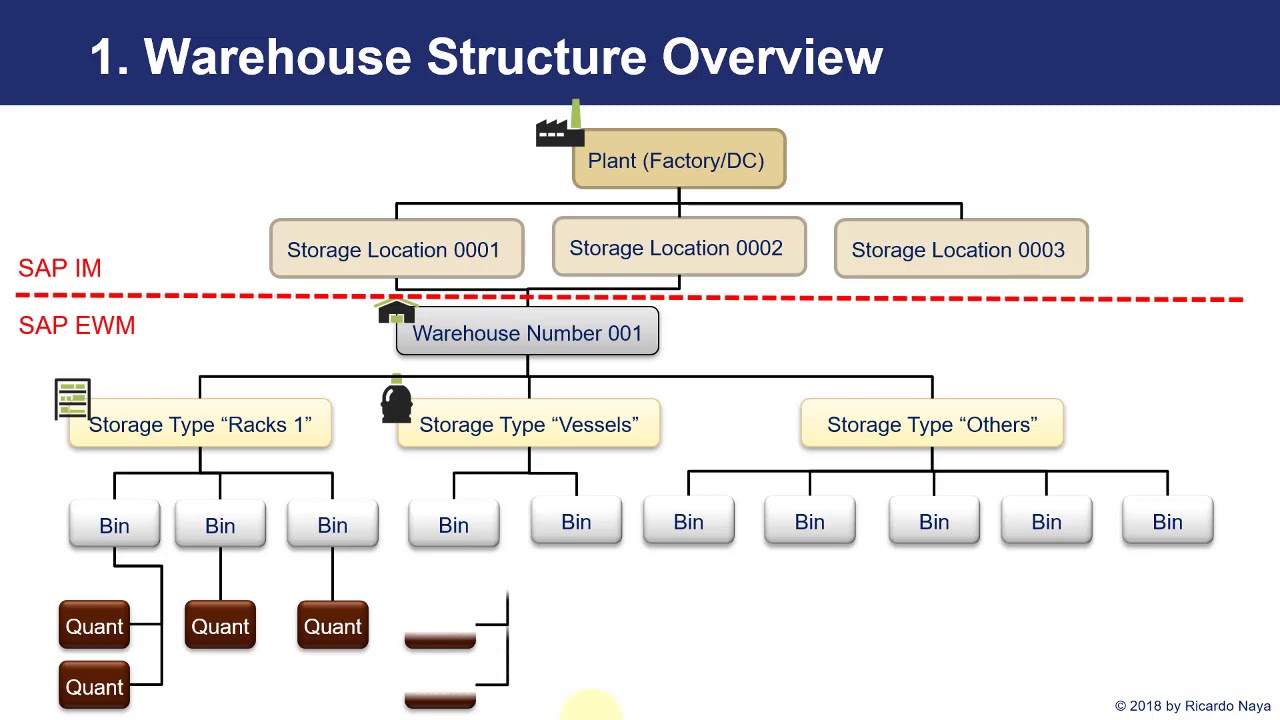 1. Warehouse Structure Overview

Plant (Factory/DC)

Storage Location 0001

Storage Location 0002

Storage Location 0003

SAP IM

SAP EWM

Warehouse Number 001

Storage Type “Racks 1”

Storage Type “Vessels”

Storage Type “Others”

Bin

Bin

Bin

Bin

Bin

Bin

Bin

Bin

Bin

Bin

Quant

Quant

Quant

Quant

© 2018 by Ricardo Naya